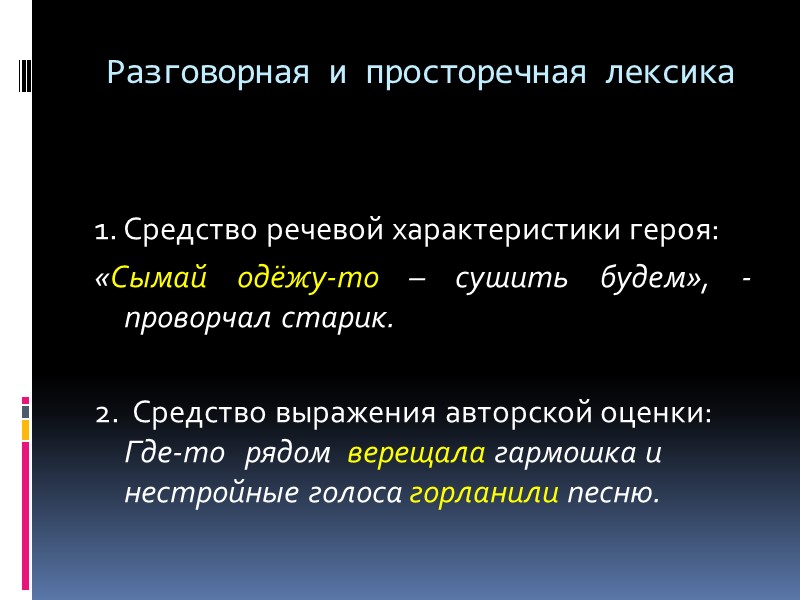 Разговорная и просторечная лексика

1. Средство речевой характеристики героя:
«Сымай одёжу-то – сушить будем», - проворчал старик.

2. Средство выражения авторской оценки:
Где-то рядом верещала гармошка и нестройные голоса горланили песню.